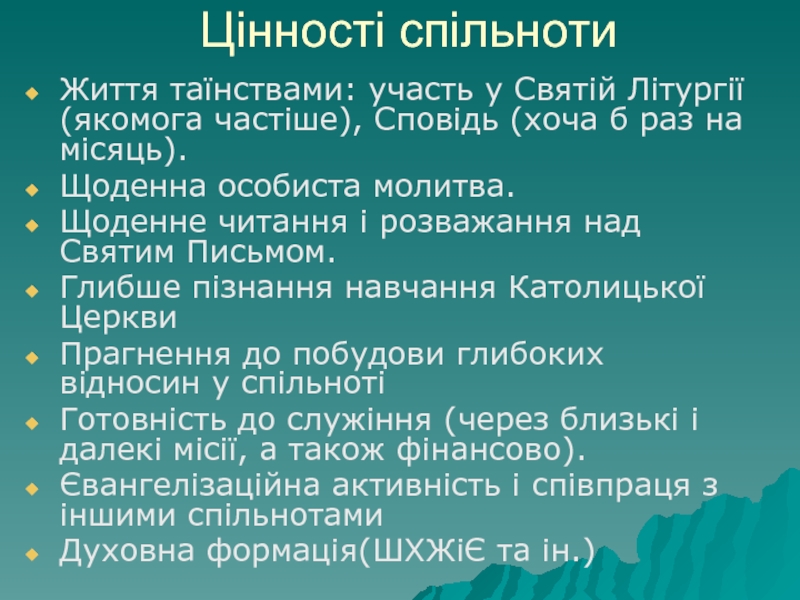 Цінності спільноти

Життя таїнствами: участь у Святій Літургії (якомога частіше), Сповідь (хоча б раз на місяць).

Щоденна особиста молитва.

Щоденне читання і розважання над Святим Письмом.

Глибше пізнання навчання Католицької Церкви

Прагнення до побудови глибоких відносин у спільноті

Готовність до служіння (через близькі і далекі місії, а також фінансово).

Євангелізаційна активність і співпраця з іншими спільнотами

Духовна формація(ШХЖіЄ та ін.)